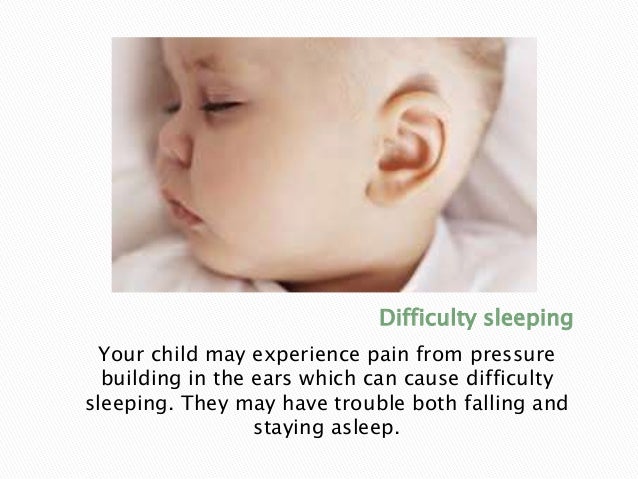 Difficulty sleeping

Your child may experience pain from pressure building in the ears which can cause difficulty sleeping. They may have trouble both falling and staying asleep.